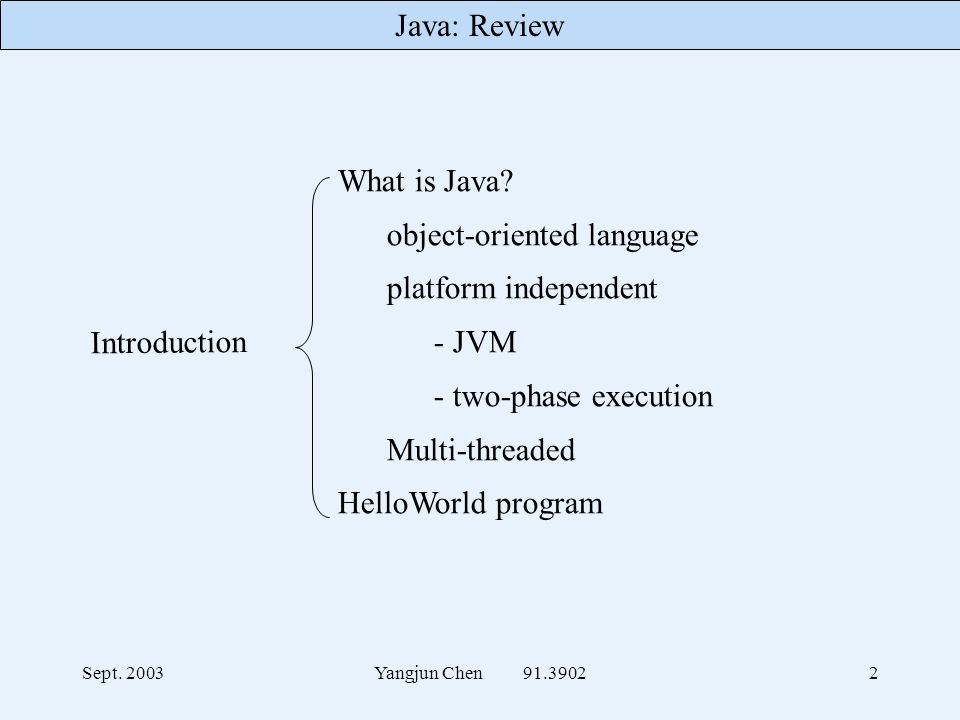 Java: Review

Introduction

What is Java?

object-oriented language

platform independent

- JVM

- two-phase execution

Multi-threaded

HelloWorld program

Sept. 2003

Yangjun Chen 91.3902

2